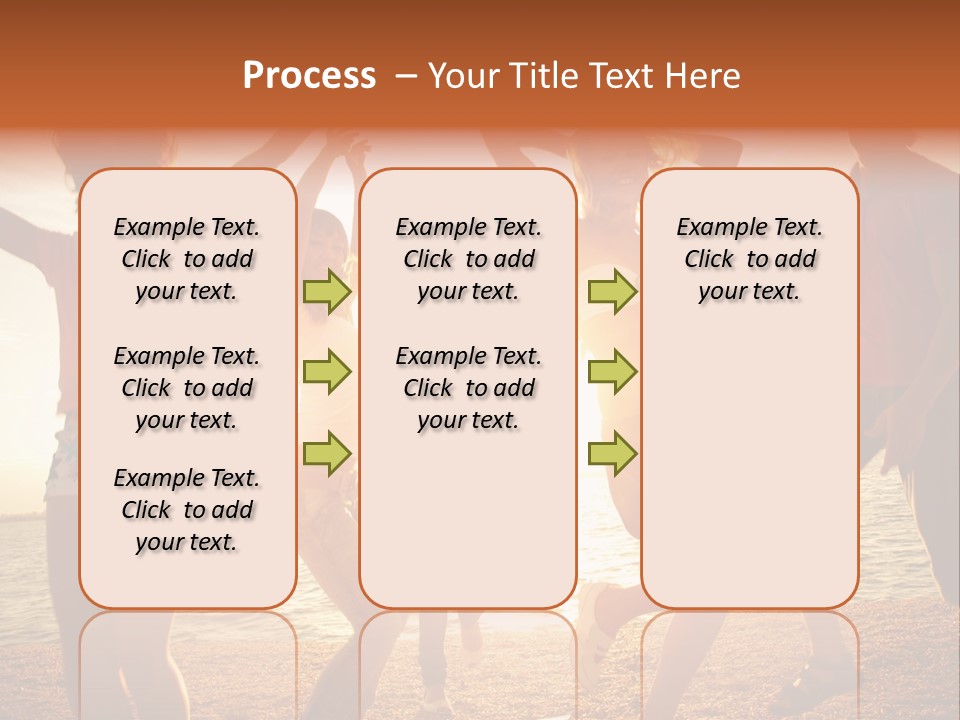 Process – Your Title Text Here

Example Text. Click to add your text.

Example Text. Click to add your text.

Example Text. Click to add your text.

Example Text. Click to add your text.

Example Text. Click to add your text.

Example Text. Click to add your text.